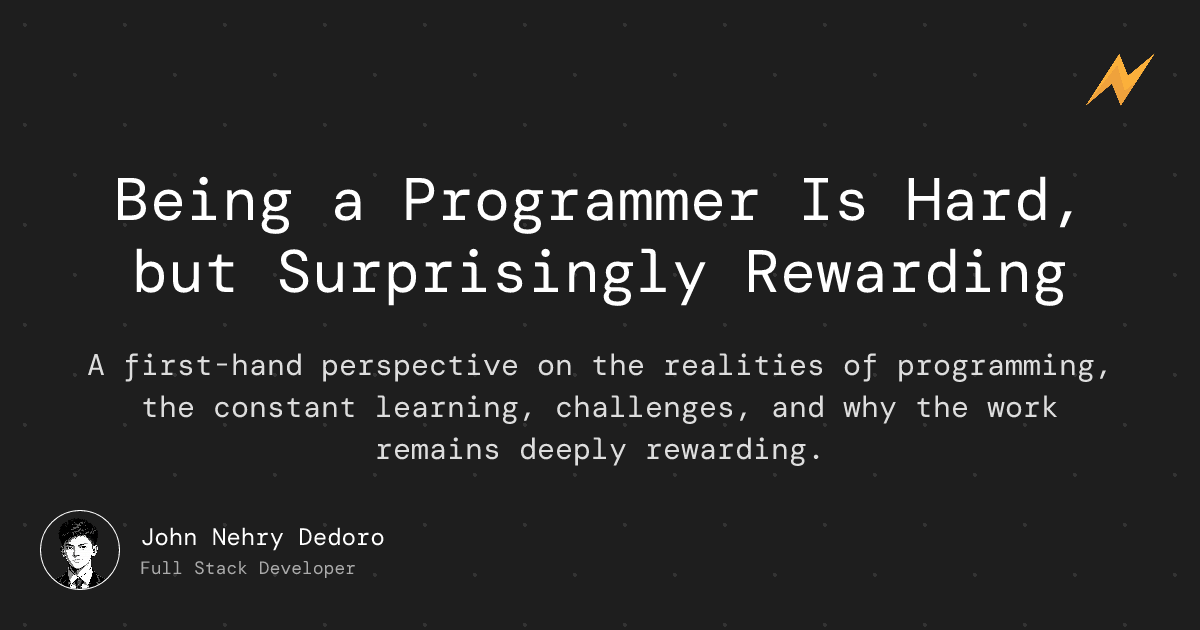 Being a Programmer Is Hard, but Surprisingly Rewarding

A first-hand perspective on the realities of programming, the constant learning, challenges, and why the work remains deeply rewarding.

John Nehry Dedoro
Full Stack Developer